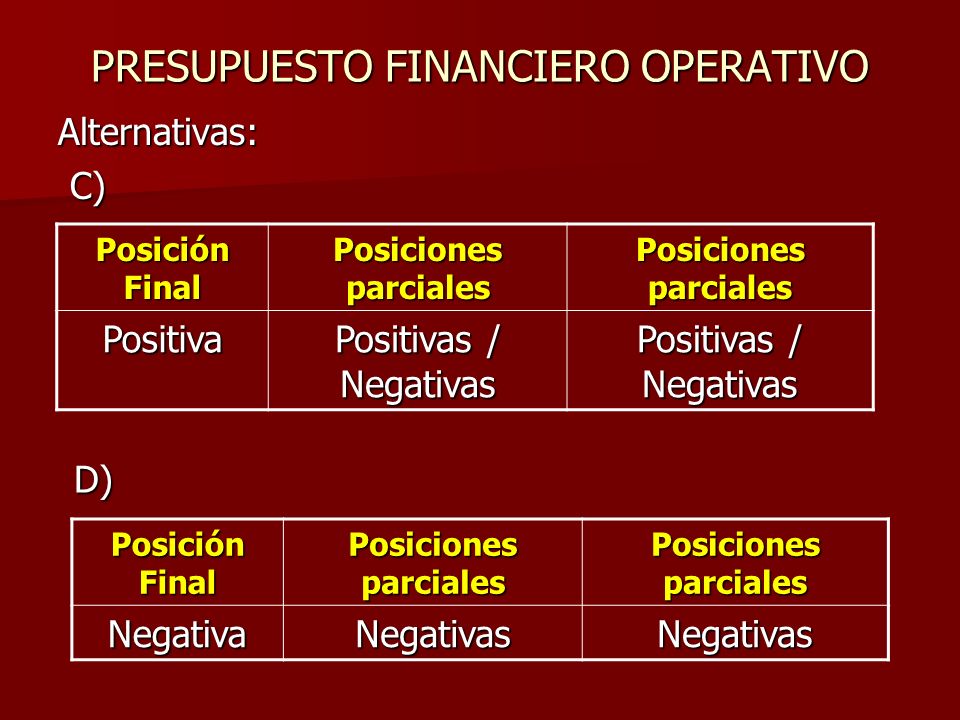 PRESUPUESTO FINANCIERO OPERATIVO

Alternativas:

C)

| Posición Final | Posiciones parciales | Posiciones parciales |
|---|---|---|
| Positiva | Positivas / Negativas | Positivas / Negativas |

D)

| Posición Final | Posiciones parciales | Posiciones parciales |
|---|---|---|
| Negativa | Negativas | Negativas |